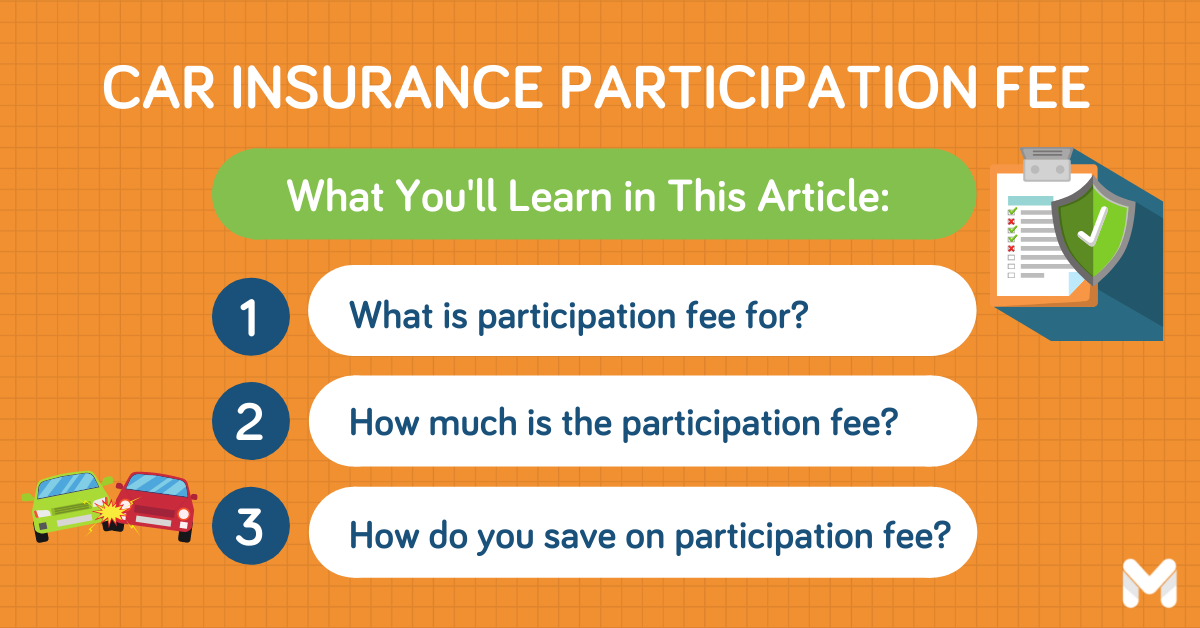 CAR INSURANCE PARTICIPATION FEE

What You'll Learn in This Article:

1 What is participation fee for?

2 How much is the participation fee?

3 How do you save on participation fee?

M